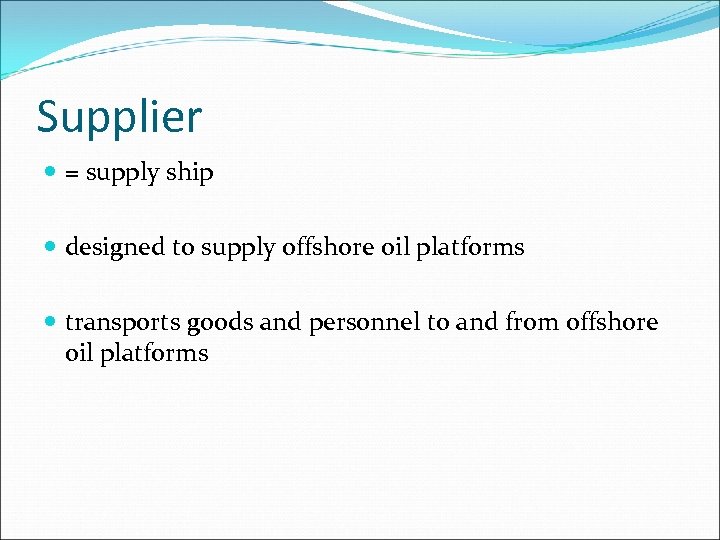 Supplier

= supply ship

designed to supply offshore oil platforms

transports goods and personnel to and from offshore oil platforms